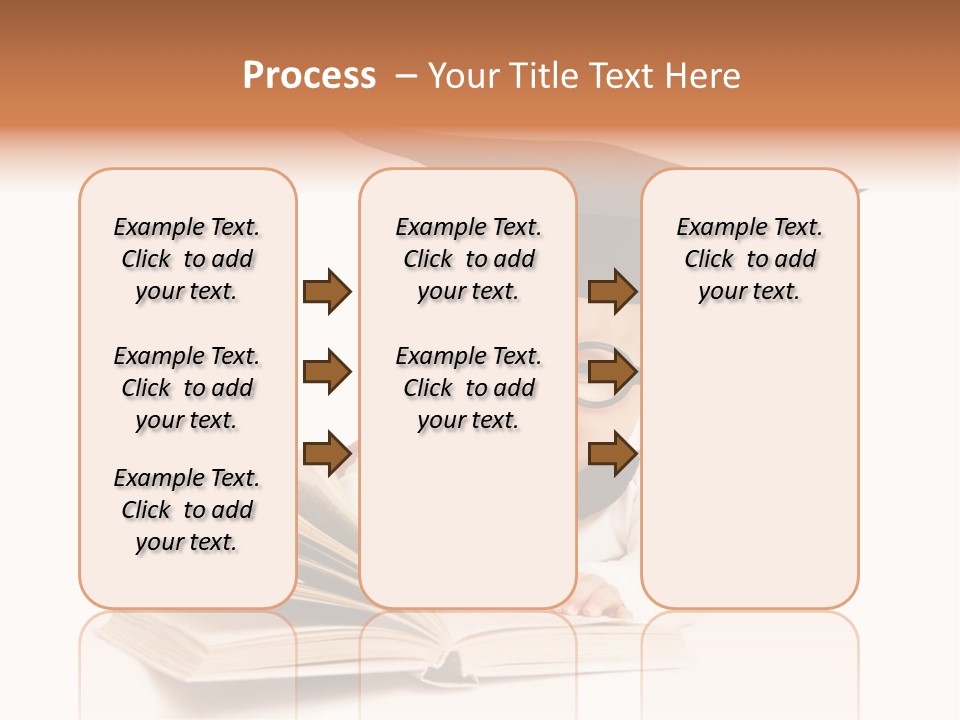 Process – Your Title Text Here

Example Text. Click to add your text.

Example Text. Click to add your text.

Example Text. Click to add your text.

Example Text. Click to add your text.

Example Text. Click to add your text.

Example Text. Click to add your text.